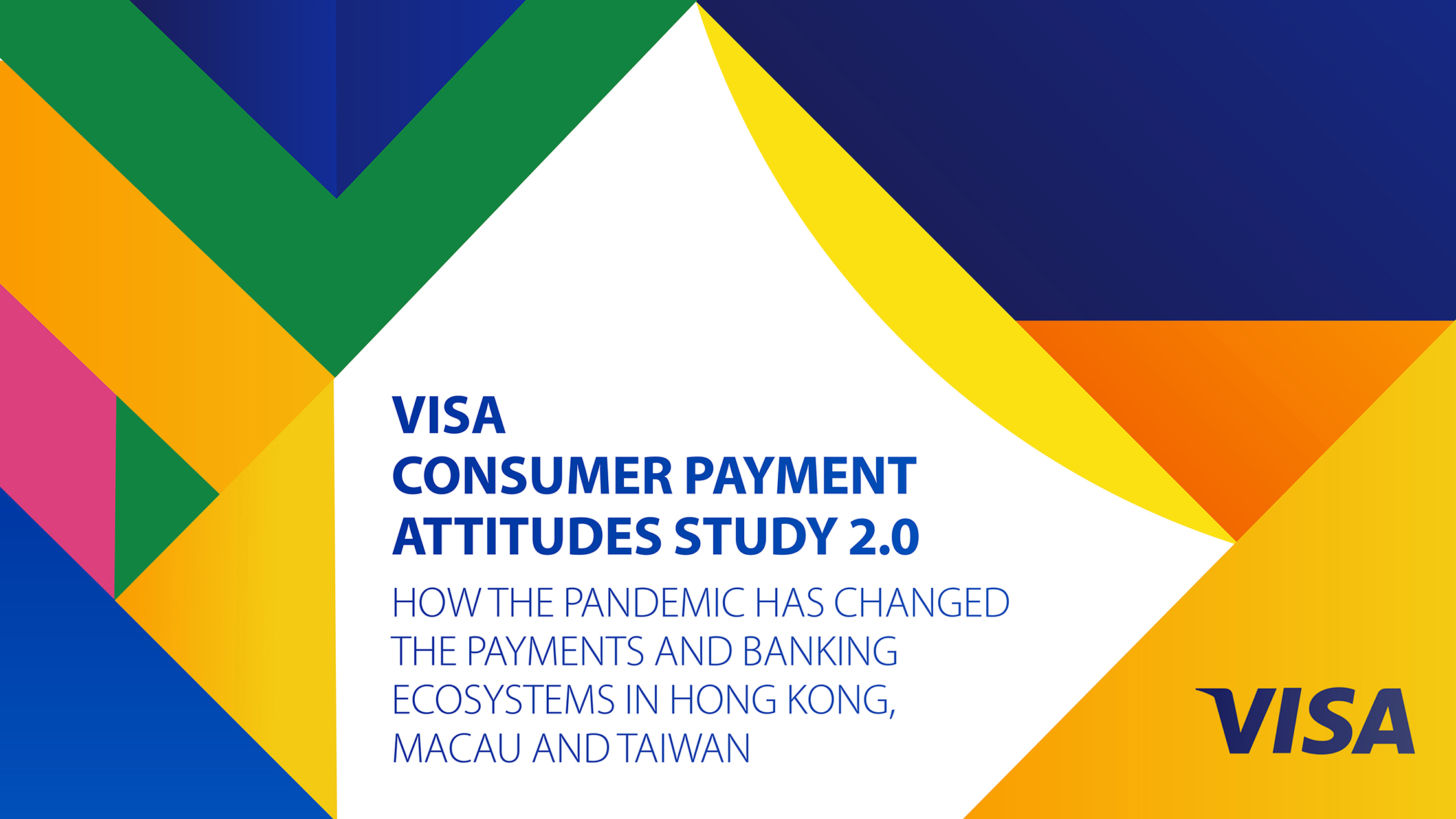 VISA
CONSUMER PAYMENT ATTITUDES STUDY 2.0

HOW THE PANDEMIC HAS CHANGED THE PAYMENTS AND BANKING ECOSYSTEMS IN HONG KONG, MACAU AND TAIWAN

VISA